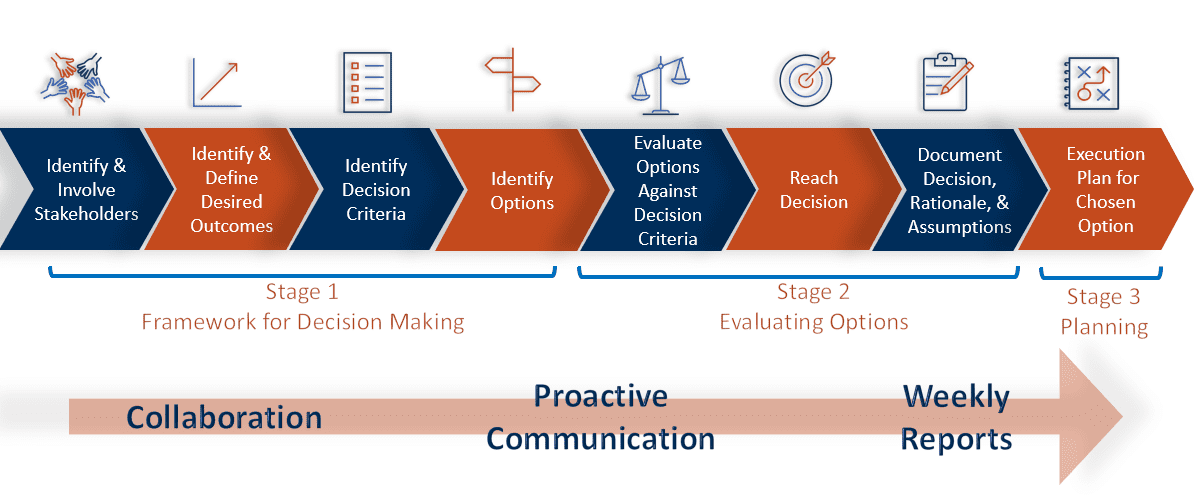 Identify & Involve Stakeholders

Identify & Define Desired Outcomes

Identify Decision Criteria

Identify Options

Evaluate Options Against Decision Criteria

Reach Decision

Document Decision, Rationale, & Assumptions

Execution Plan for Chosen Option

Stage 1
Framework for Decision Making

Stage 2
Evaluating Options

Stage 3
Planning

Collaboration

Proactive Communication

Weekly Reports